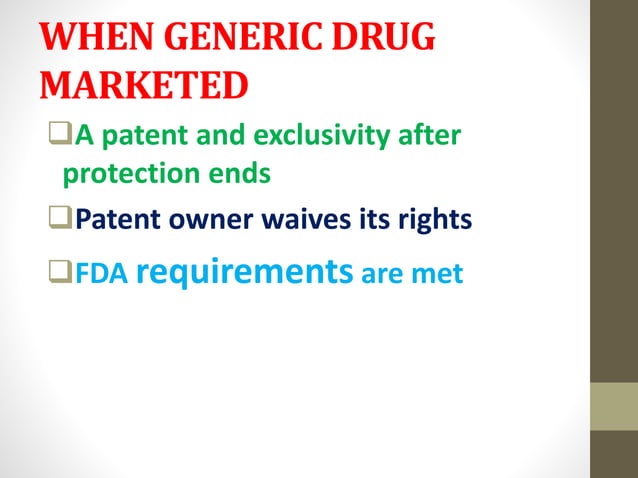 WHEN GENERIC DRUG MARKETED

❑A patent and exclusivity after protection ends

❑Patent owner waives its rights

❑FDA requirements are met